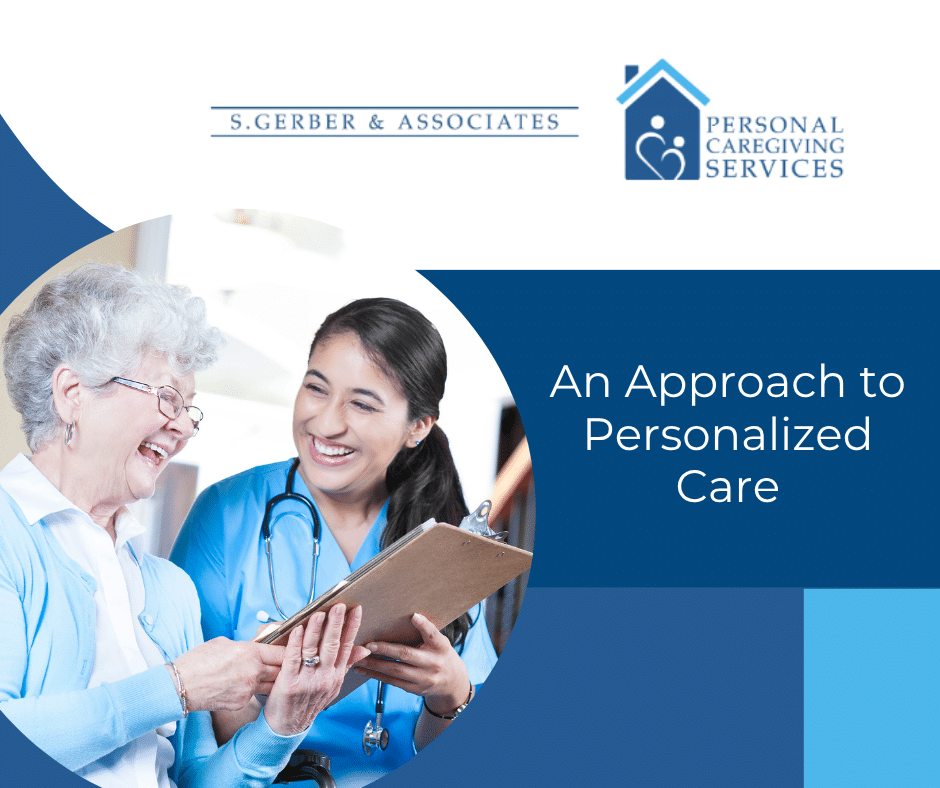 S.GERBER & ASSOCIATES

PERSONAL CAREGIVING SERVICES

An Approach to Personalized Care